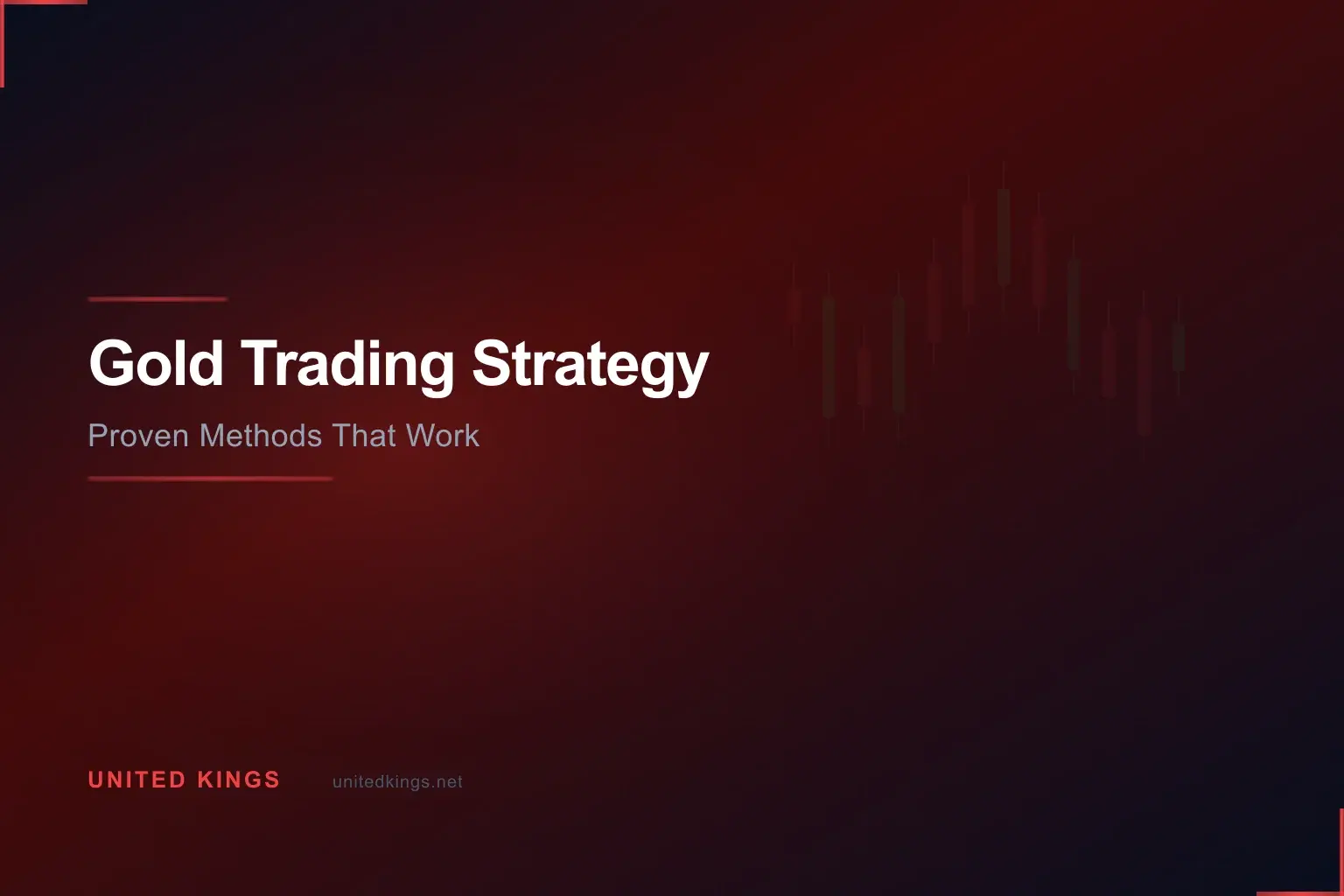 Gold Trading Strategy

Proven Methods That Work

UNITED KINGS unitedkings.net